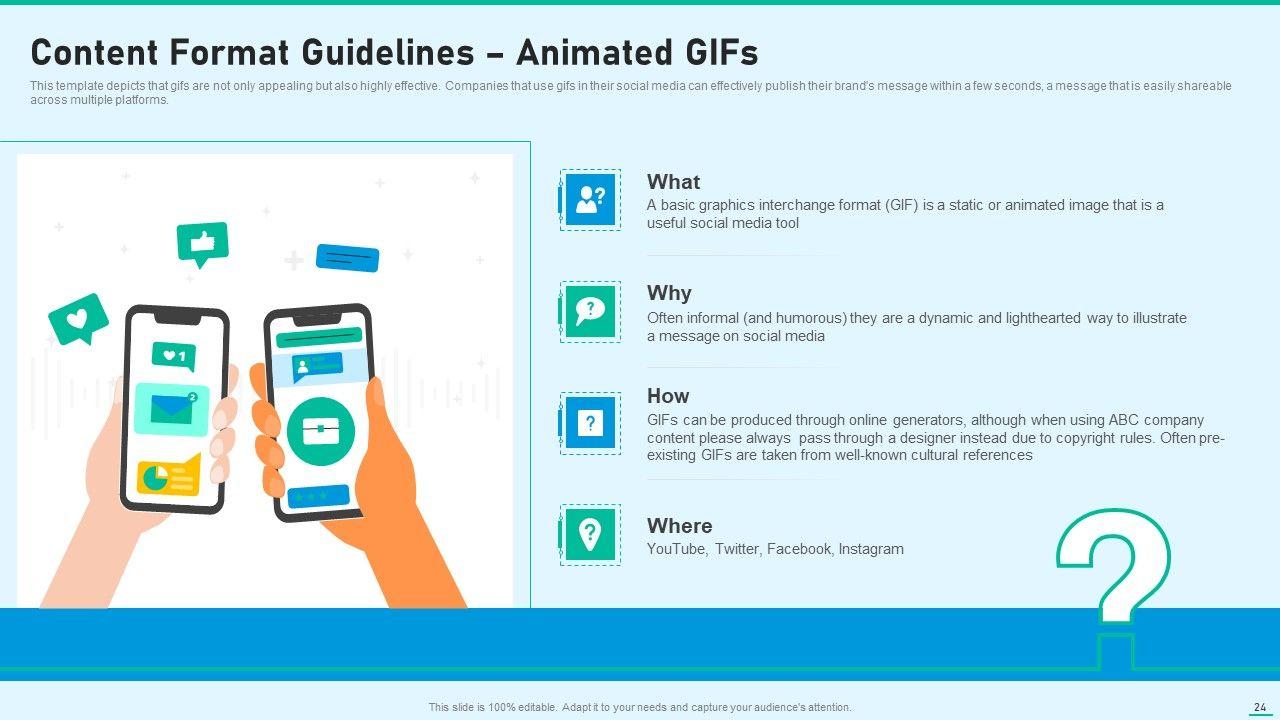 Content Format Guidelines – Animated GIFs

This template depicts that gifs are not only appealing but also highly effective. Companies that use gifs in their social media can effectively publish their brand's message within a few seconds, a message that is easily shareable across multiple platforms.

1

2

What

A basic graphics interchange format (GIF) is a static or animated image that is a useful social media tool

Why

Often informal (and humorous) they are a dynamic and lighthearted way to illustrate a message on social media

How

GIFs can be produced through online generators, although when using ABC company content please always pass through a designer instead due to copyright rules. Often pre-existing GIFs are taken from well-known cultural references

Where

YouTube, Twitter, Facebook, Instagram

This slide is 100% editable. Adapt it to your needs and capture your audience's attention.

24